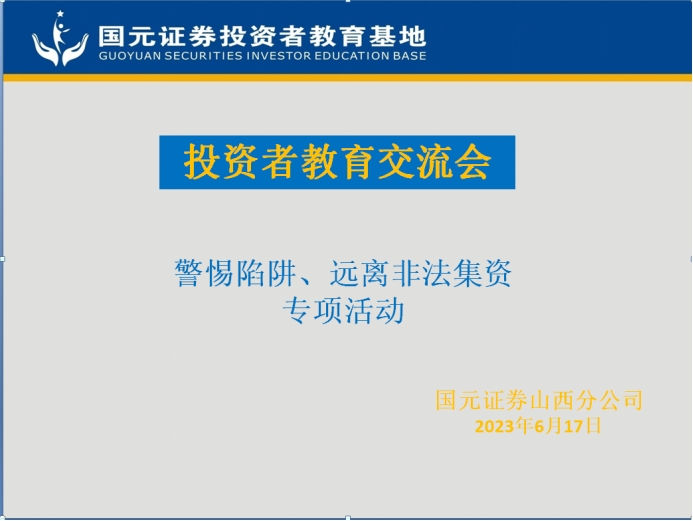 国元证券投资者教育基地
GUOYUAN SECURITIES INVESTOR EDUCATION BASE

投资者教育交流会

警惕陷阱、远离非法集资
专项活动

国元证券山西分公司
2023年6月17日